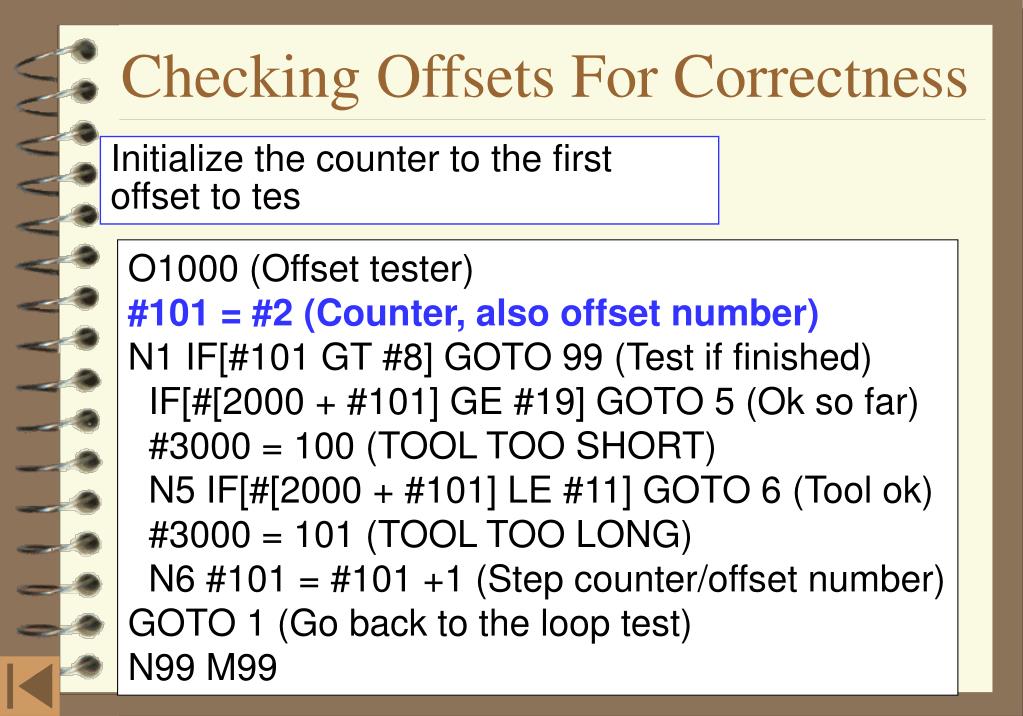 Checking Offsets For Correctness

Initialize the counter to the first offset to tes

O1000 (Offset tester)
#101 = #2 (Counter, also offset number)
N1 IF[#101 GT #8] GOTO 99 (Test if finished)
IF[#[2000 + #101] GE #19] GOTO 5 (Ok so far)
#3000 = 100 (TOOL TOO SHORT)
N5 IF[#[2000 + #101] LE #11] GOTO 6 (Tool ok)
#3000 = 101 (TOOL TOO LONG)
N6 #101 = #101 +1 (Step counter/offset number)
GOTO 1 (Go back to the loop test)
N99 M99